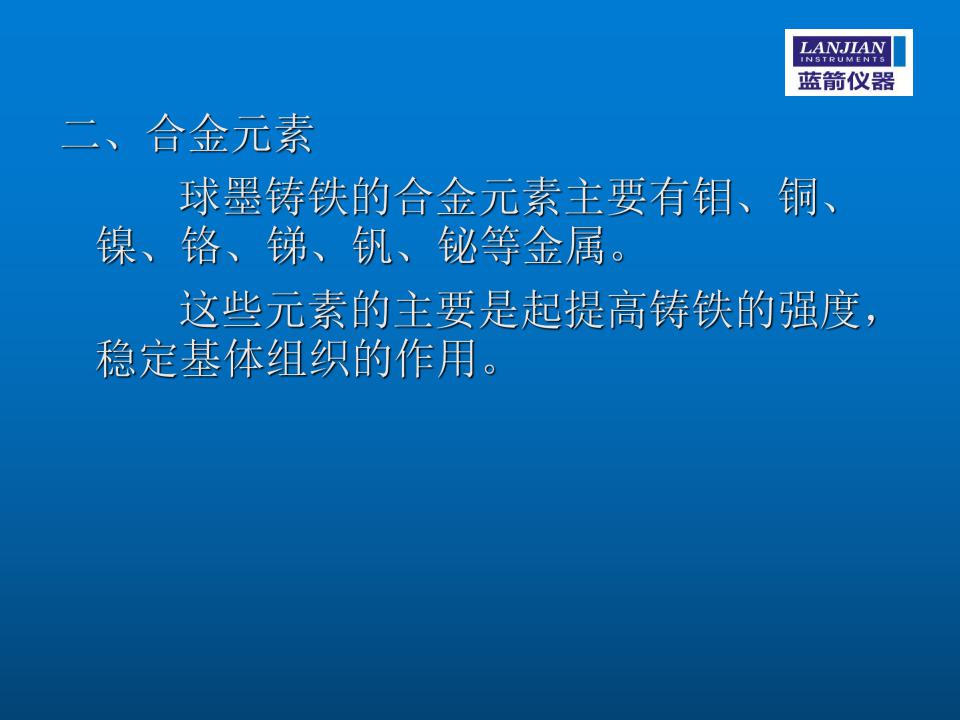 LANJIAN
INSTRUMENTS
蓝箭仪器

二、合金元素

球墨铸铁的合金元素主要有钼、铜、镍、铬、锑、钒、铋等金属。

这些元素的主要是起提高铸铁的强度，稳定基体组织的作用。